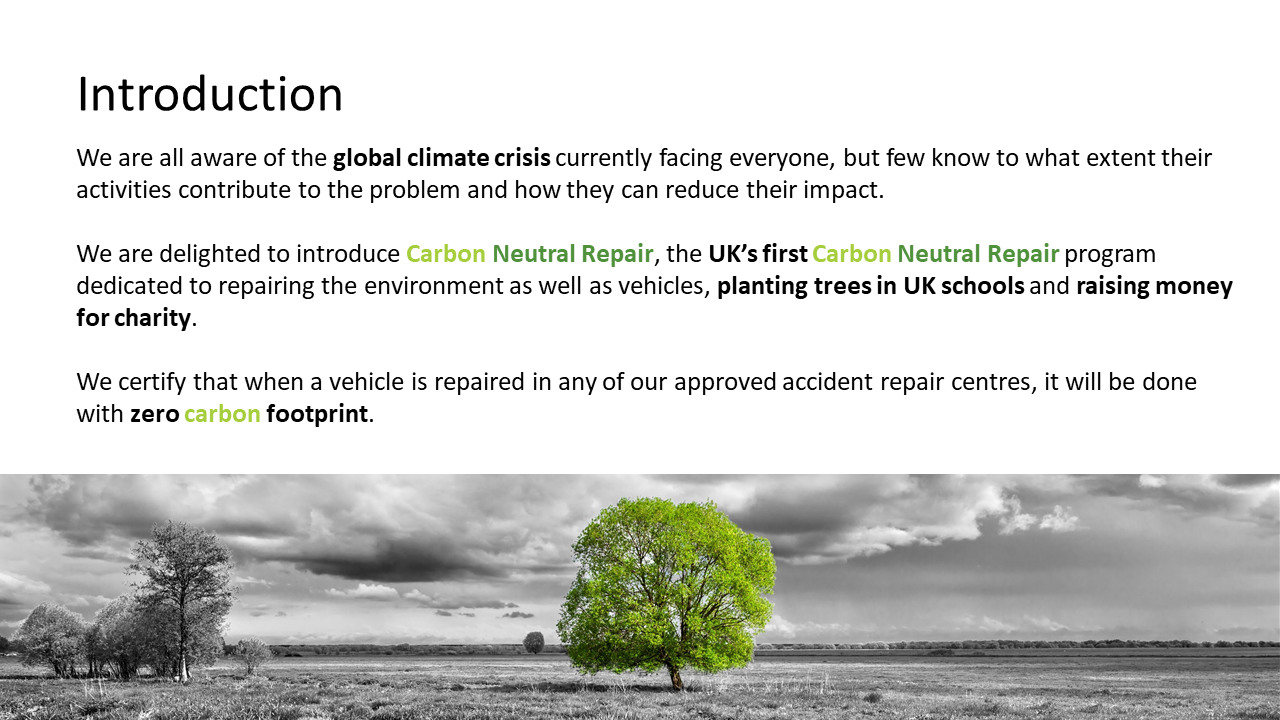 Introduction

We are all aware of the global climate crisis currently facing everyone, but few know to what extent their activities contribute to the problem and how they can reduce their impact.

We are delighted to introduce Carbon Neutral Repair, the UK's first Carbon Neutral Repair program dedicated to repairing the environment as well as vehicles, planting trees in UK schools and raising money for charity.

We certify that when a vehicle is repaired in any of our approved accident repair centres, it will be done with zero carbon footprint.